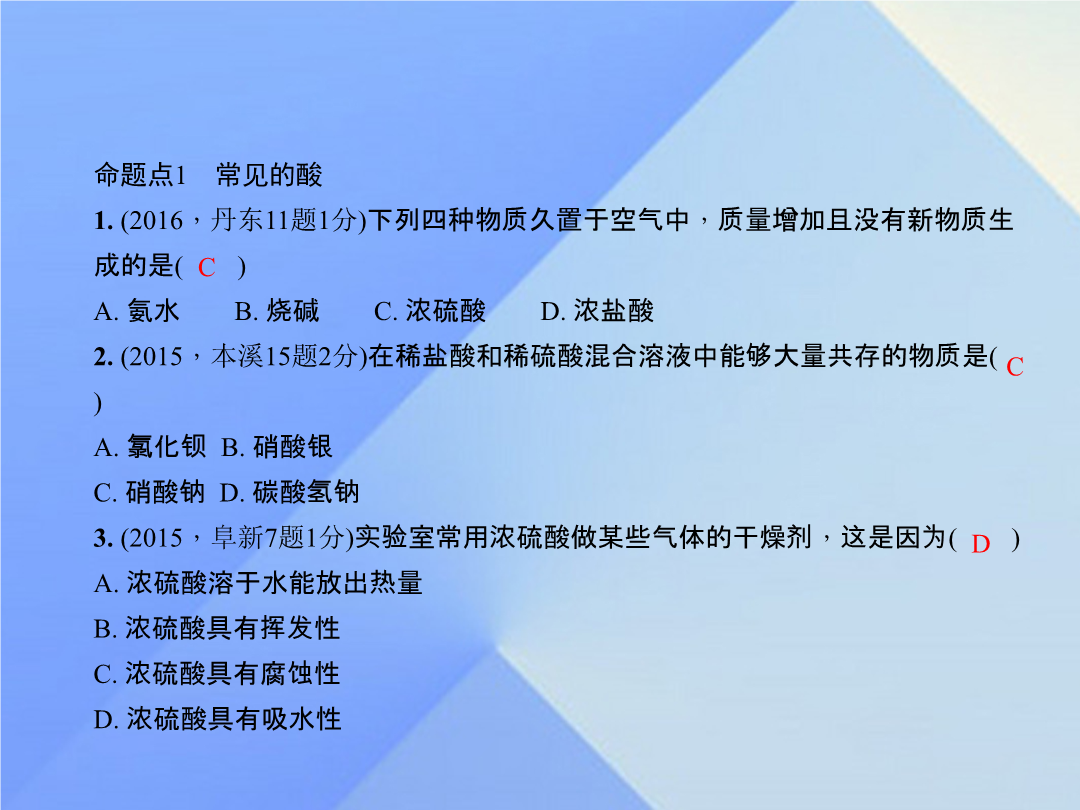 命题点1　常见的酸

1. (2016，丹东11题1分)下列四种物质久置于空气中，质量增加且没有新物质生成的是( C )

A. 氨水　B. 烧碱　C. 浓硫酸　D. 浓盐酸

2. (2015，本溪15题2分)在稀盐酸和稀硫酸混合溶液中能够大量共存的物质是( C )

A. 氯化钡　B. 硝酸银

C. 硝酸钠　D. 碳酸氢钠

3. (2015，阜新7题1分)实验室常用浓硫酸做某些气体的干燥剂，这是因为( D )

A. 浓硫酸溶于水能放出热量

B. 浓硫酸具有挥发性

C. 浓硫酸具有腐蚀性

D. 浓硫酸具有吸水性